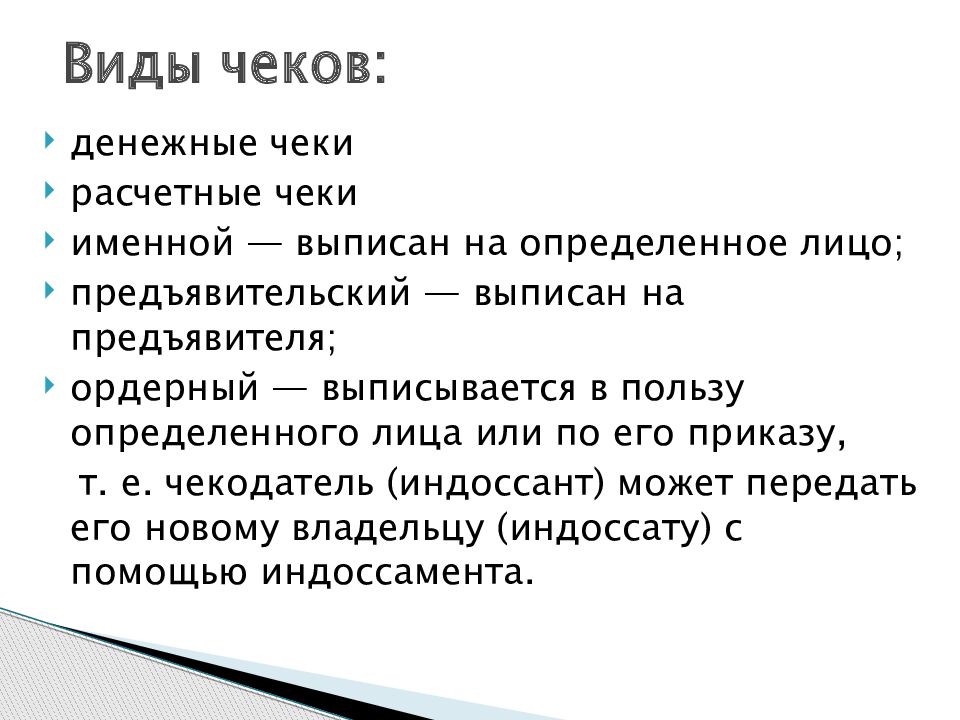 Виды чеков:

денежные чеки

расчетные чеки

именной — выписан на определенное лицо;

предъявительский — выписан на предъявителя;

ордерный — выписывается в пользу определенного лица или по его приказу,

т. е. чекодатель (индоссант) может передать его новому владельцу (индоссату) с помощью индоссамента.